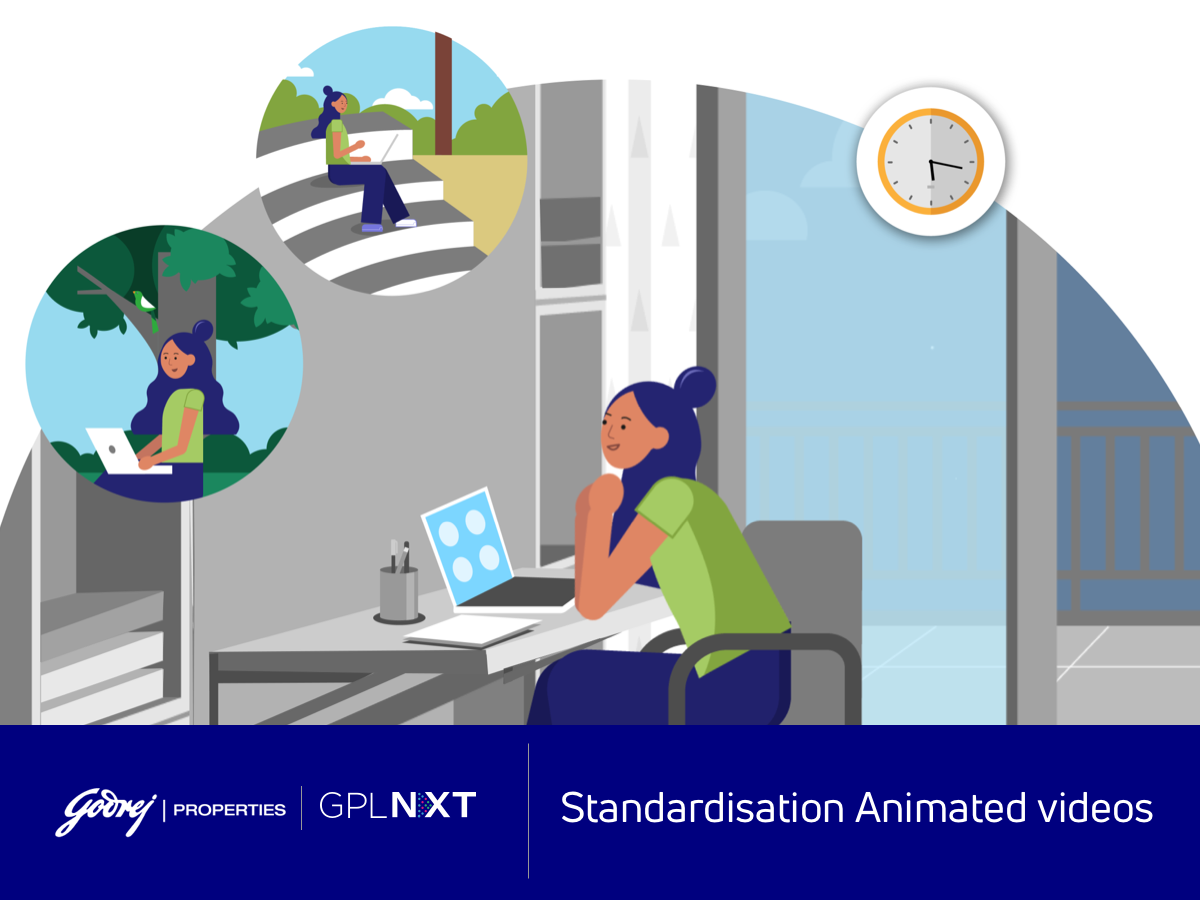 Godrej | PROPERTIES | GPLNXT

Standardisation Animated videos